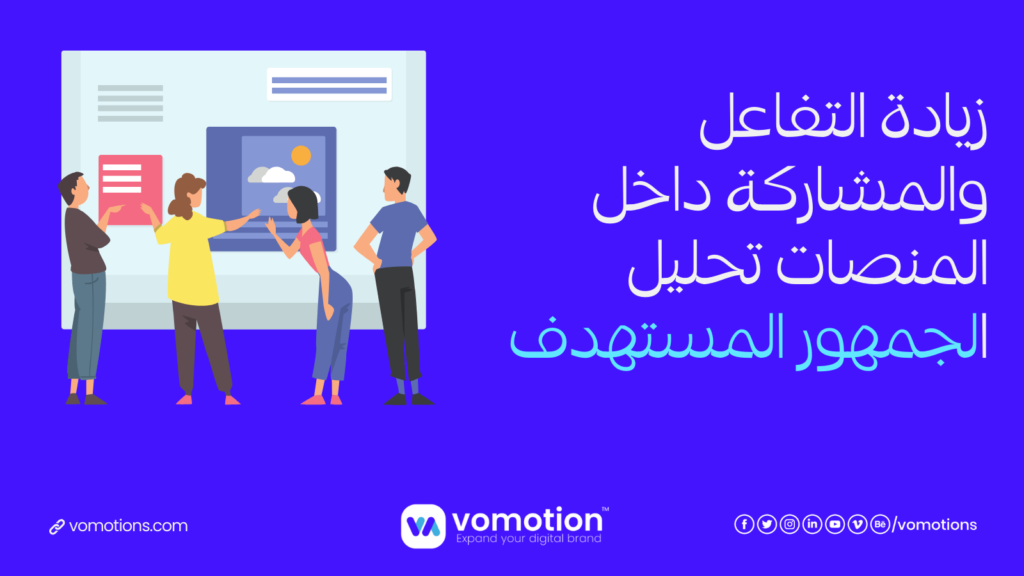 زيادة التفاعل والمشاركة داخل المنصات تحليل الجمهور المستهدف

vomotions.com

vomotion™
Expand your digital brand

/vomotions